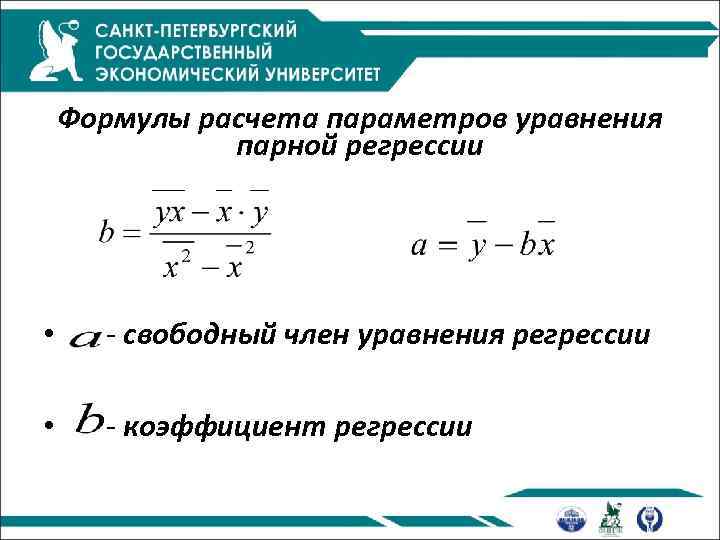 САНКТ-ПЕТЕРБУРГСКИЙ ГОСУДАРСТВЕННЫЙ ЭКОНОМИЧЕСКИЙ УНИВЕРСИТЕТ

Формулы расчета параметров уравнения парной регрессии

$b = \frac{\overline{yx} - \overline{x} \cdot \overline{y}}{\overline{x^2} - \overline{x}^2}$

$a = \overline{y} - b\overline{x}$

• $a$ - свободный член уравнения регрессии

• $b$ - коэффициент регрессии